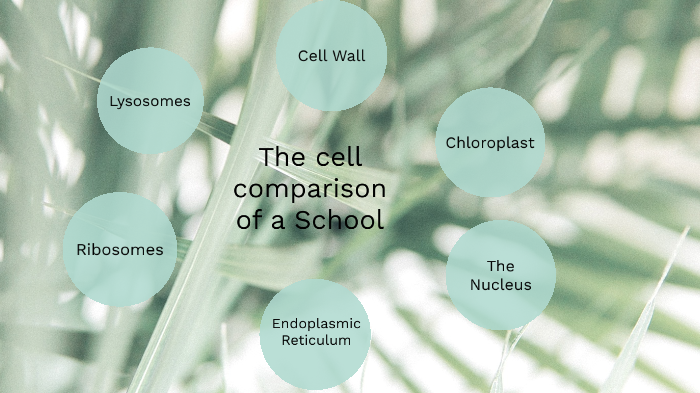 The cell comparison of a School

Cell Wall

Chloroplast

The Nucleus

Endoplasmic Reticulum

Ribosomes

Lysosomes